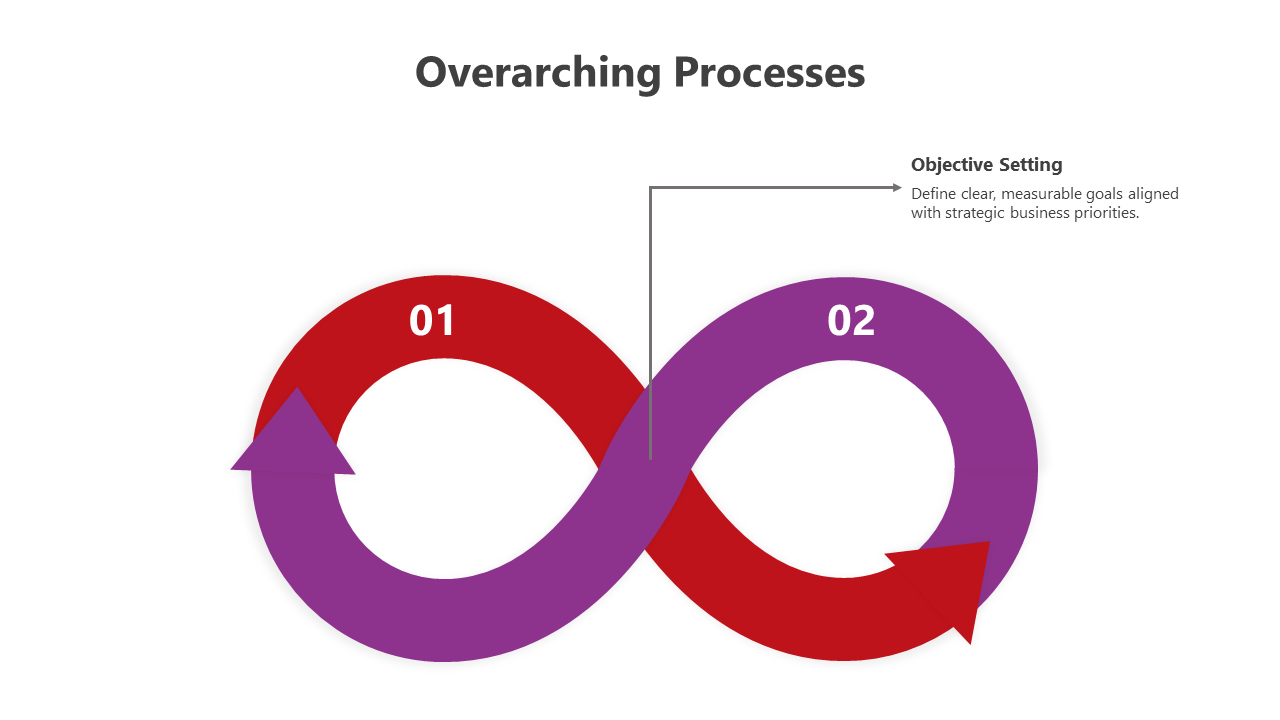 Overarching Processes

Objective Setting
Define clear, measurable goals aligned with strategic business priorities.

01

02